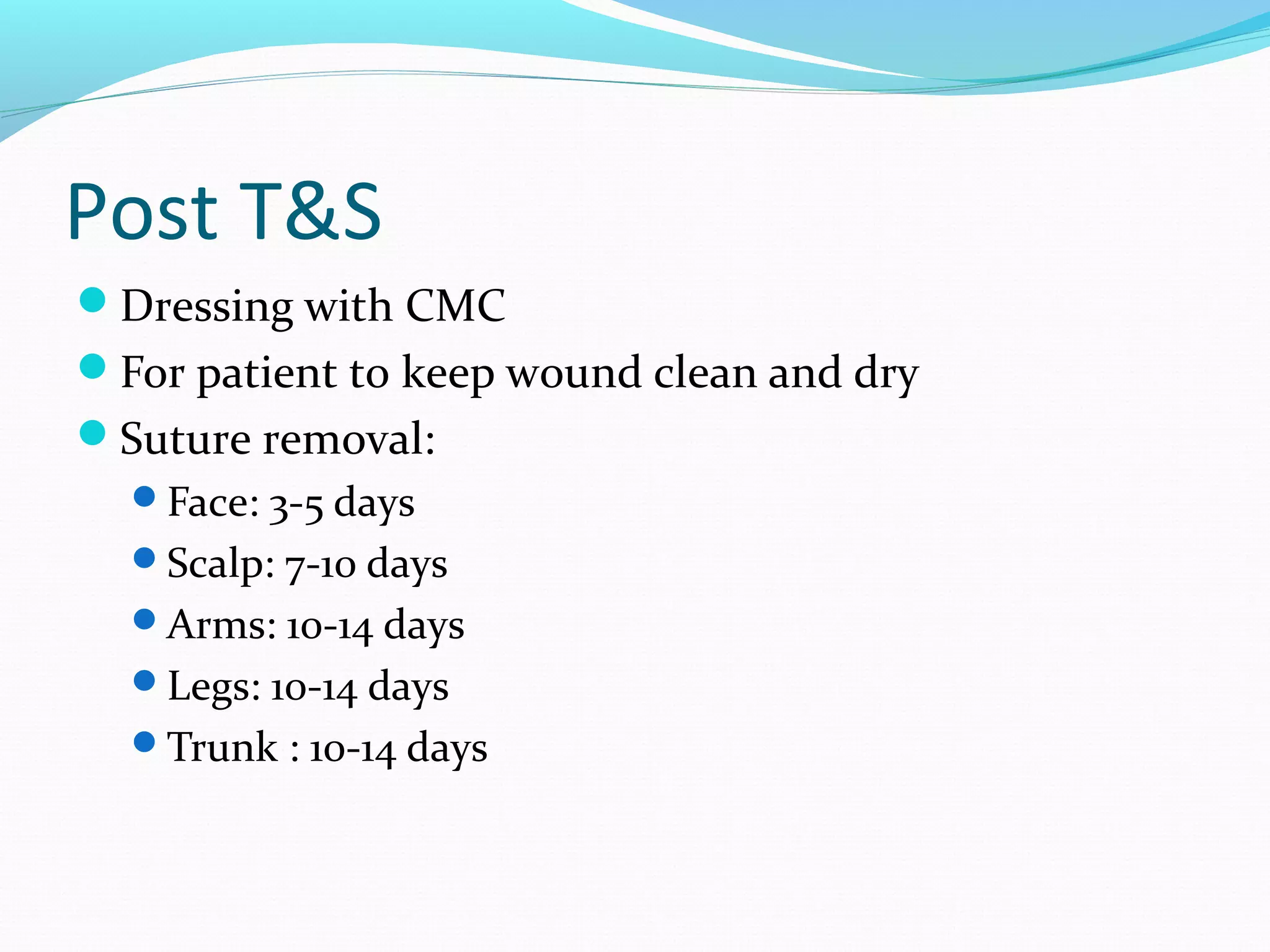 Post T&S

- Dressing with CMC
- For patient to keep wound clean and dry
- Suture removal:
  - Face: 3-5 days
  - Scalp: 7-10 days
  - Arms: 10-14 days
  - Legs: 10-14 days
  - Trunk : 10-14 days